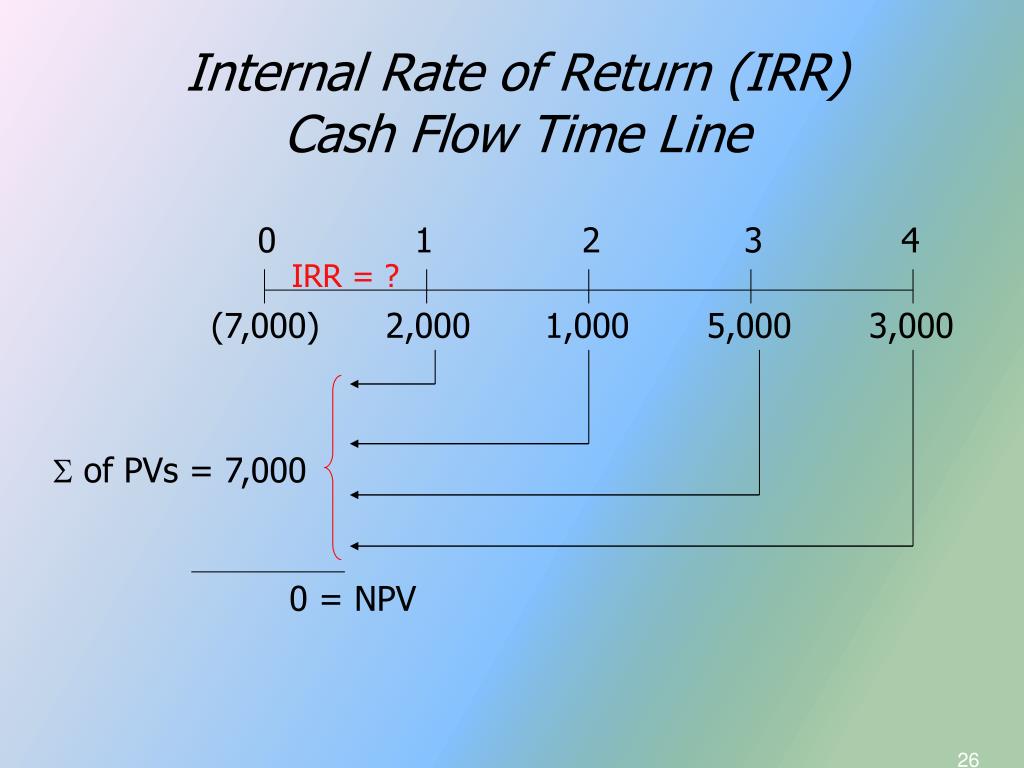 Internal Rate of Return (IRR)
Cash Flow Time Line

0 1 2 3 4

IRR = ?

(7,000) 2,000 1,000 5,000 3,000

$\Sigma$ of PVs = 7,000

0 = NPV

26